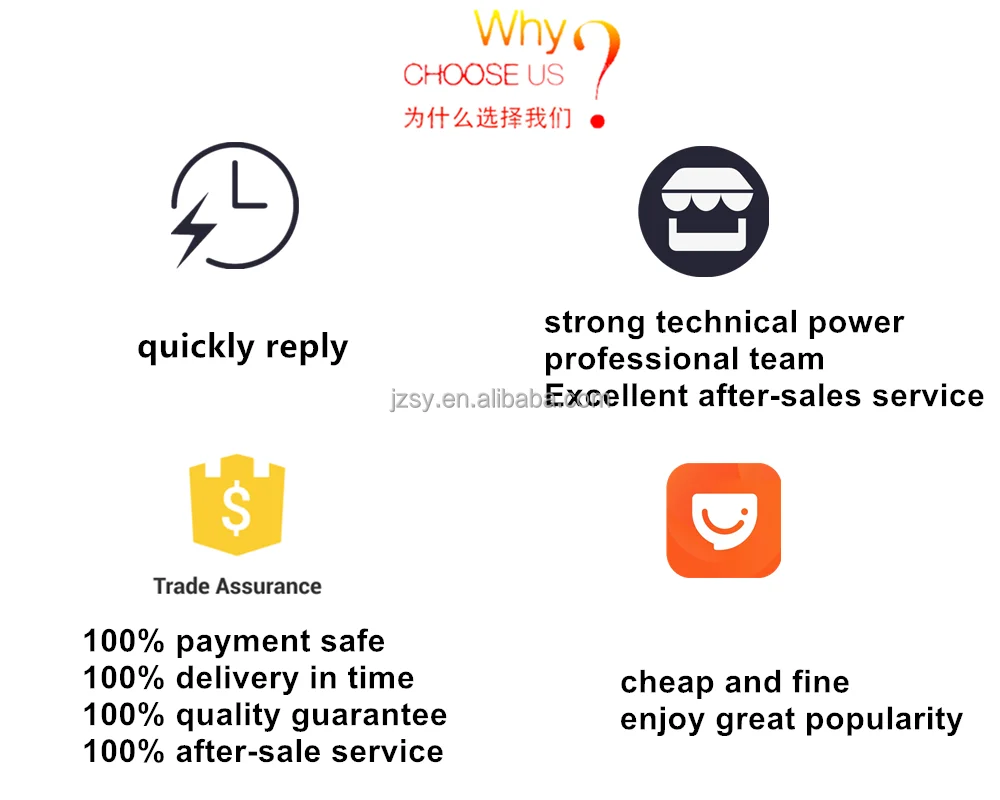 Why CHOOSE US ?
为什么选择我们

quickly reply

strong technical power
professional team
Excellent after-sales service

jzsy.en.alibaba.com

$

Trade Assurance

100% payment safe
100% delivery in time
100% quality guarantee
100% after-sale service

cheap and fine
enjoy great popularity